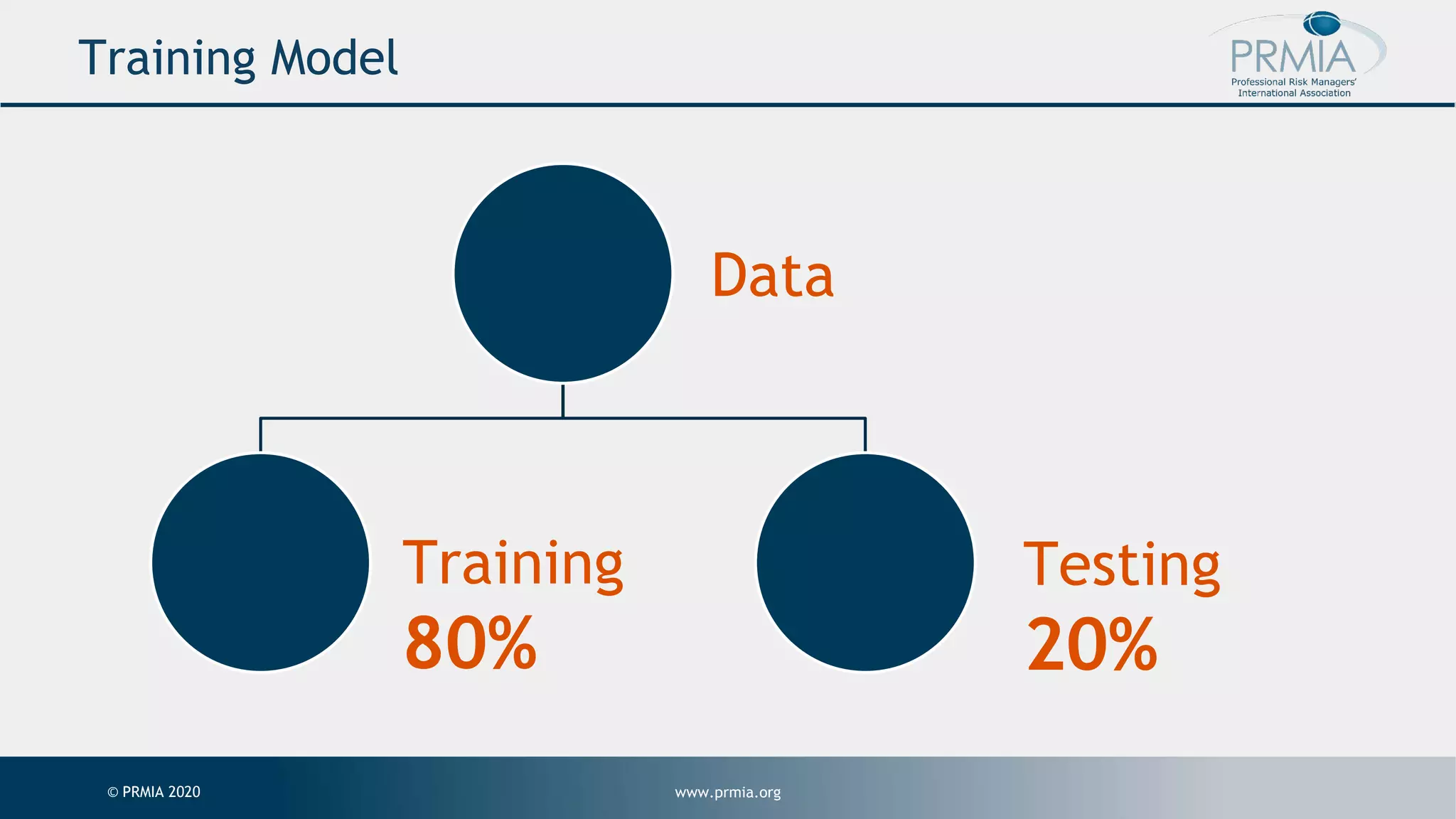 Training Model

PRMIA
Professional Risk Managers' International Association

Data

Training
80%

Testing
20%

© PRMIA 2020

www.prmia.org